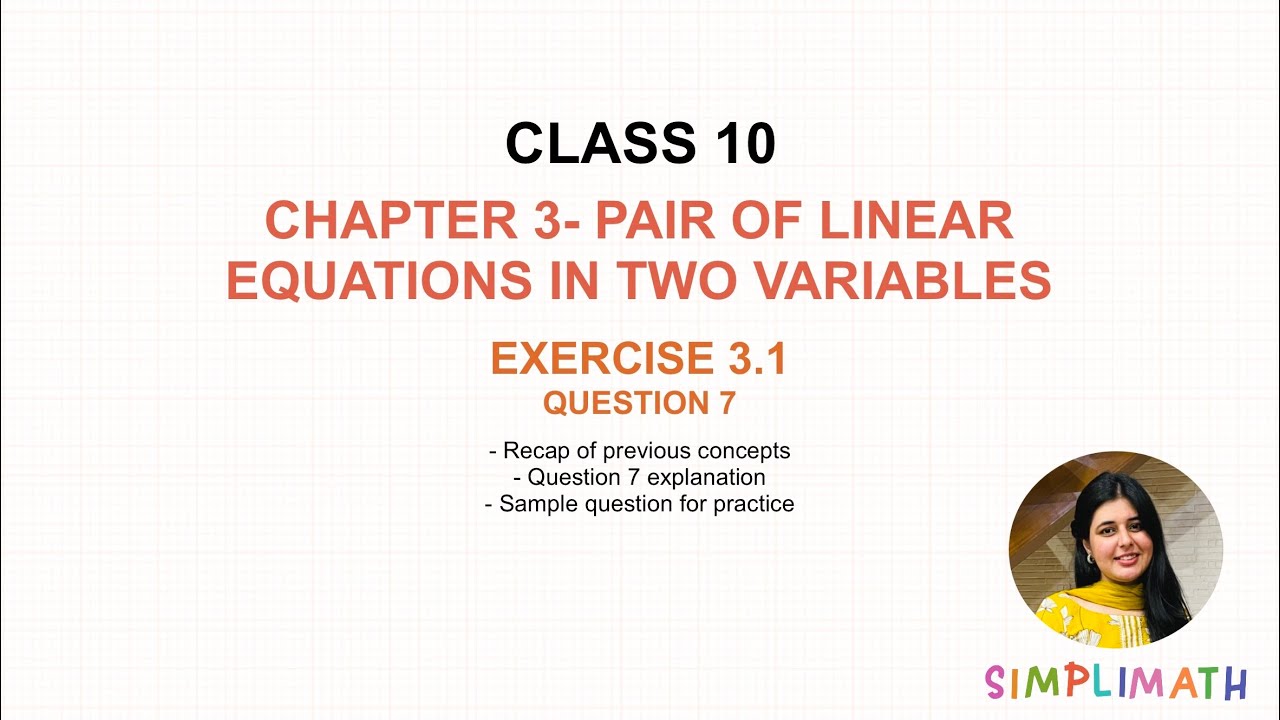 CLASS 10

CHAPTER 3- PAIR OF LINEAR EQUATIONS IN TWO VARIABLES

EXERCISE 3.1
QUESTION 7

- Recap of previous concepts
- Question 7 explanation
- Sample question for practice

SIMPLIMATH